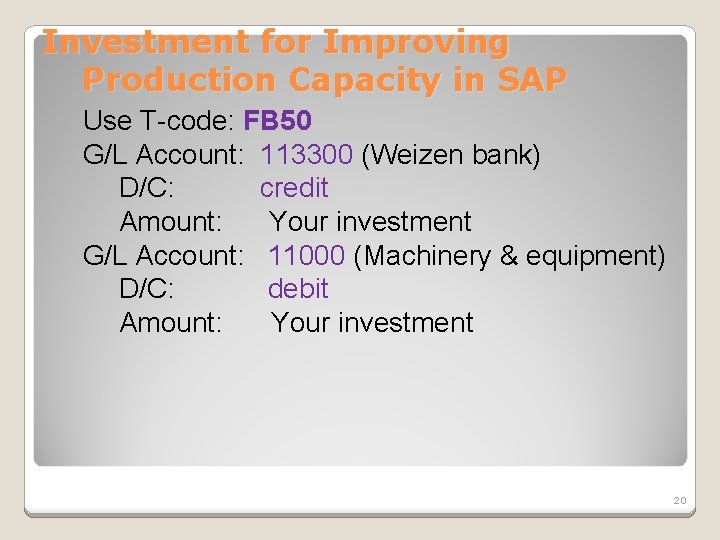 Investment for Improving Production Capacity in SAP

Use T-code: FB50
G/L Account: 113300 (Weizen bank)
D/C: credit
Amount: Your investment
G/L Account: 11000 (Machinery & equipment)
D/C: debit
Amount: Your investment

20